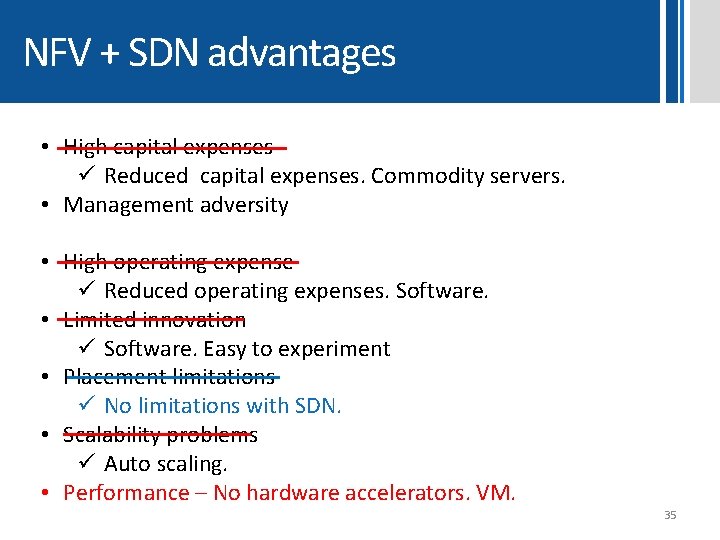 NFV + SDN advantages

• High capital expenses
 ✓ Reduced capital expenses. Commodity servers.
• Management adversity

• High operating expense
 ✓ Reduced operating expenses. Software.
• Limited innovation
 ✓ Software. Easy to experiment
• Placement limitations
 ✓ No limitations with SDN.
• Scalability problems
 ✓ Auto scaling.
• Performance – No hardware accelerators. VM.

35